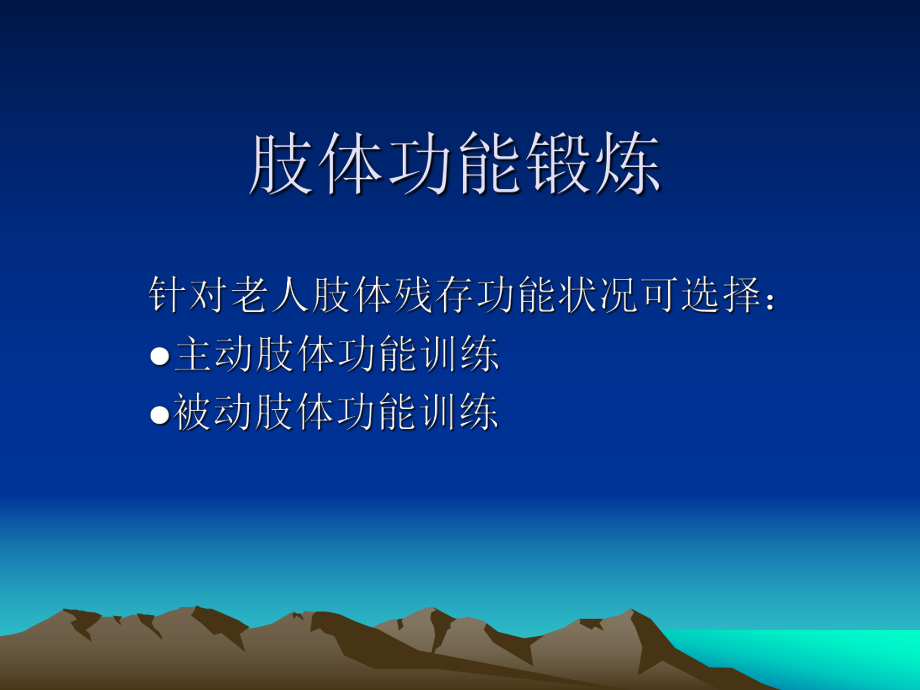 肢体功能锻炼

针对老人肢体残存功能状况可选择：
●主动肢体功能训练
●被动肢体功能训练